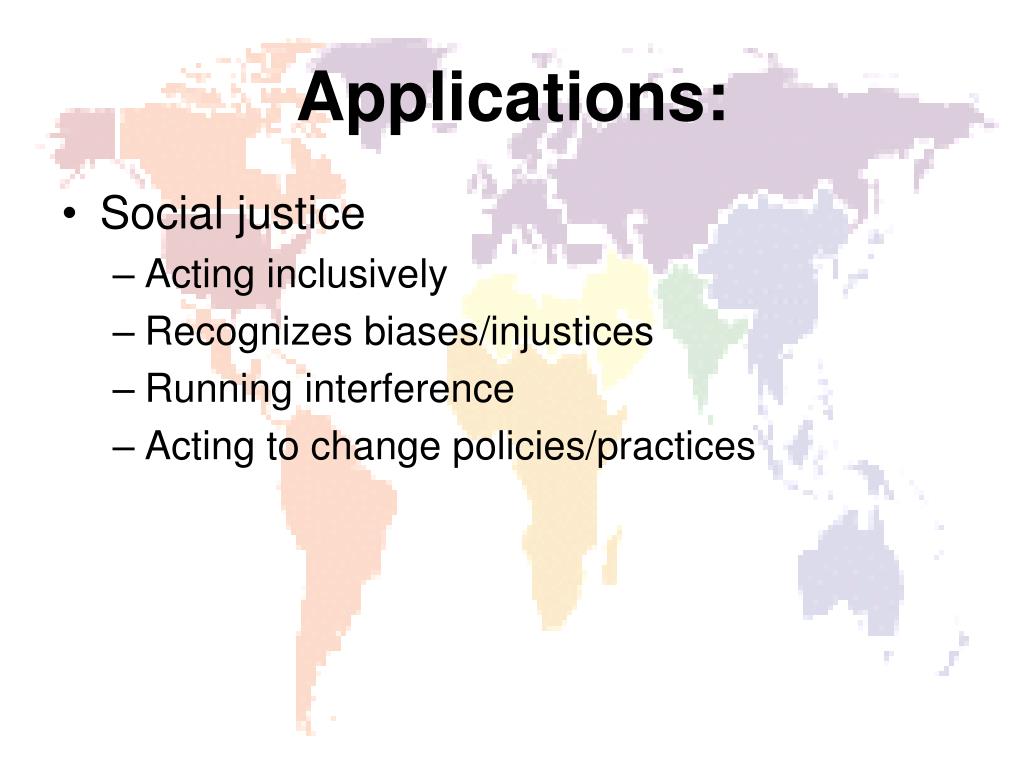 Applications:

• Social justice
– Acting inclusively
– Recognizes biases/injustices
– Running interference
– Acting to change policies/practices